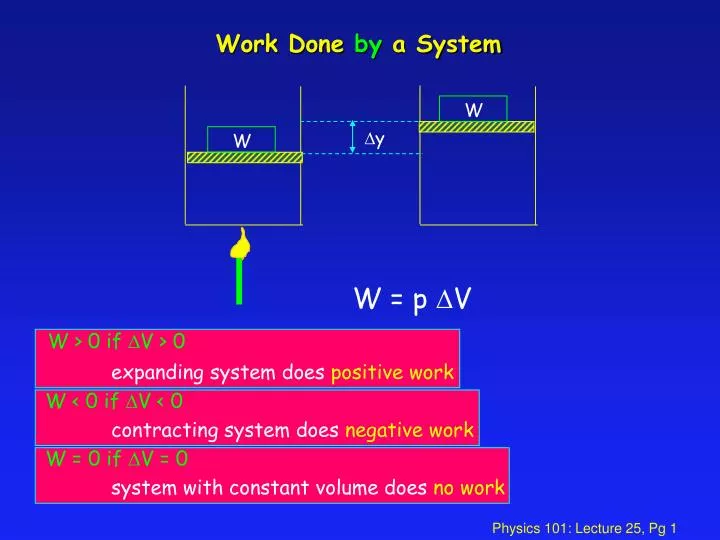 Work Done by a System

W

$\Delta y$

W

$W = p \Delta V$

$W > 0$ if $\Delta V > 0$

expanding system does positive work

$W < 0$ if $\Delta V < 0$

contracting system does negative work

$W = 0$ if $\Delta V = 0$

system with constant volume does no work

Physics 101: Lecture 25, Pg 1